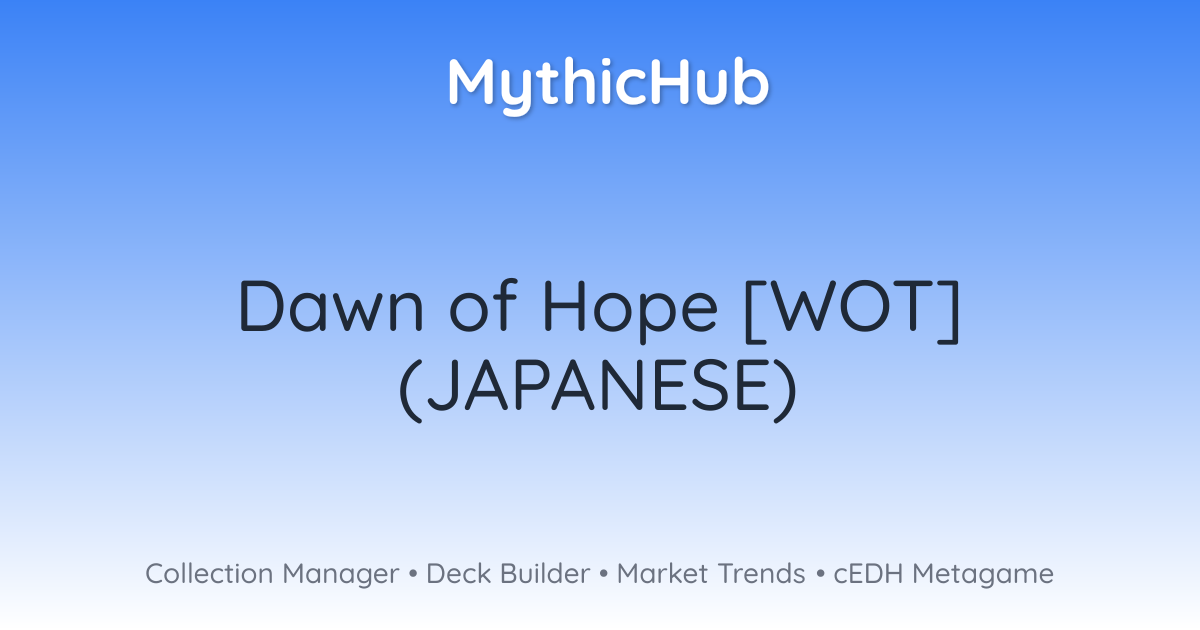 MythicHub

Dawn of Hope [WOT] (JAPANESE)

Collection Manager • Deck Builder • Market Trends • cEDH Metagame